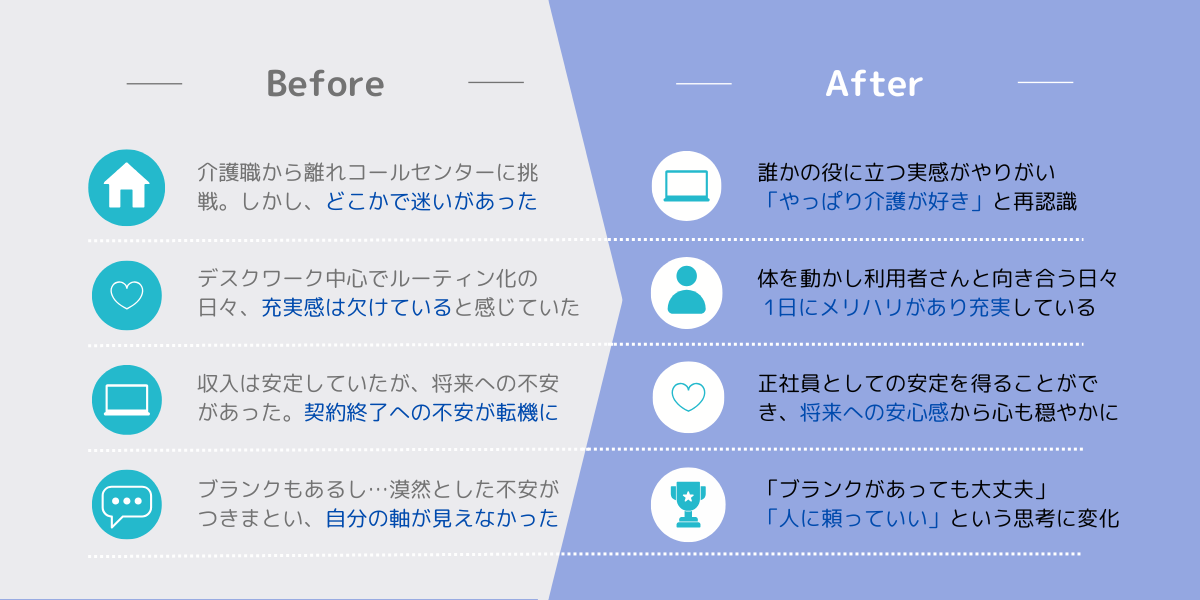 Before

介護職から離れコールセンターに挑戦。しかし、どこかで迷いがあった

デスクワーク中心でルーティン化の日々、充実感は欠けていると感じていた

収入は安定していたが、将来への不安があった。契約終了への不安が転機に

ブランクもあるし…漠然とした不安がつきまとい、自分の軸が見えなかった

After

誰かの役に立つ実感がやりがい
「やっぱり介護が好き」と再認識

体を動かし利用者さんと向き合う日々
1日にメリハリがあり充実している

正社員としての安定を得ることができ、将来への安心感から心も穏やかに

「ブランクがあっても大丈夫」
「人に頼っていい」という思考に変化